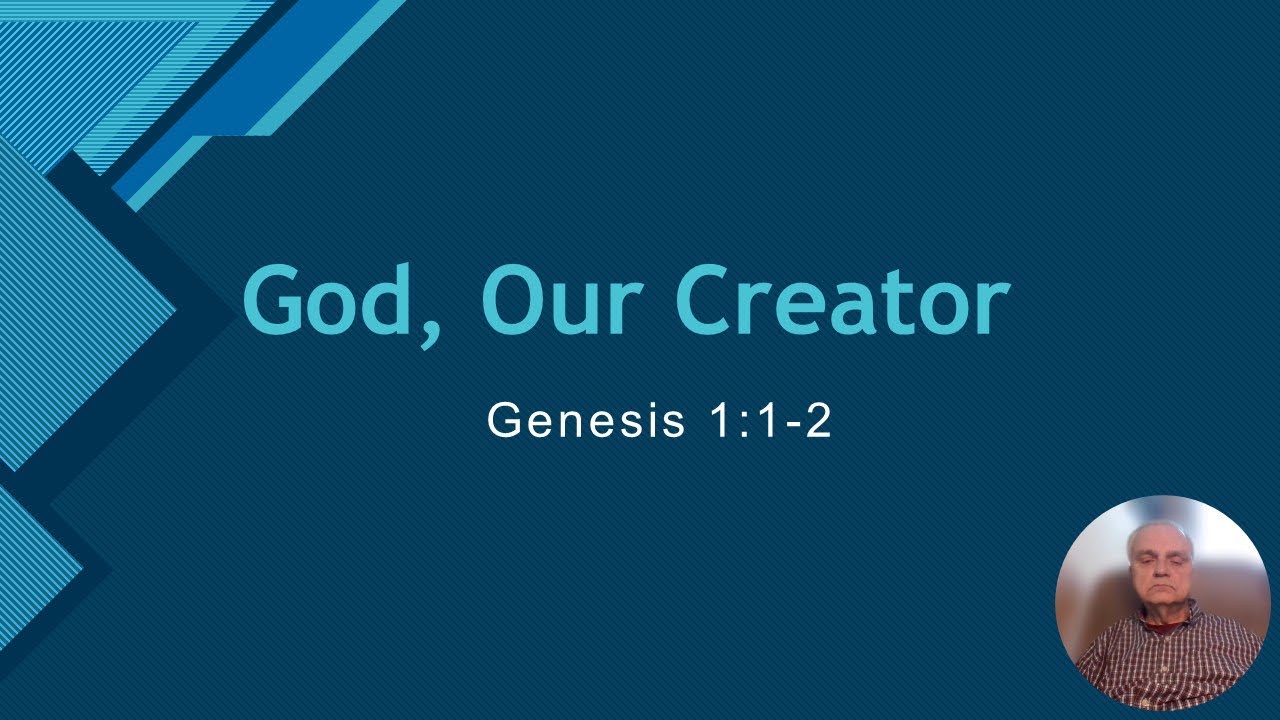 God, Our Creator

Genesis 1:1-2